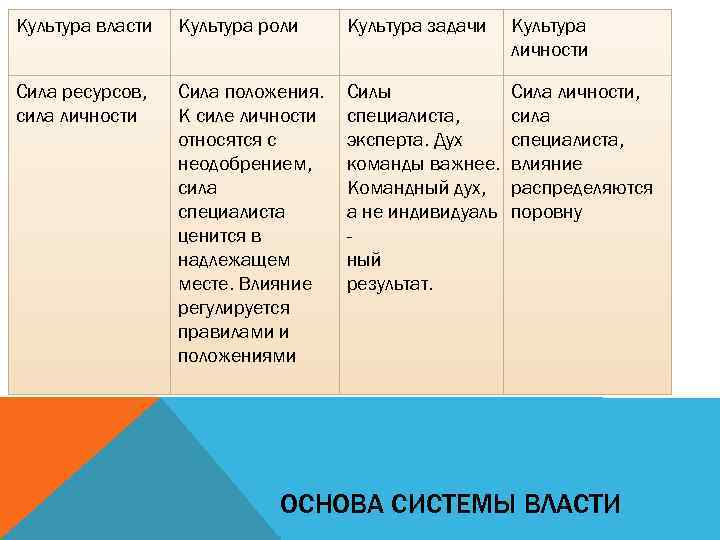 | Культура власти | Культура роли | Культура задачи | Культура личности |
|---|---|---|---|
| Сила ресурсов, сила личности | Сила положения. К силе личности относятся с неодобрением, сила специалиста ценится в надлежащем месте. Влияние регулируется правилами и положениями | Силы специалиста, эксперта. Дух команды важнее. Командный дух, а не индивидуаль - ный результат. | Сила личности, сила специалиста, влияние распределяются поровну |

ОСНОВА СИСТЕМЫ ВЛАСТИ